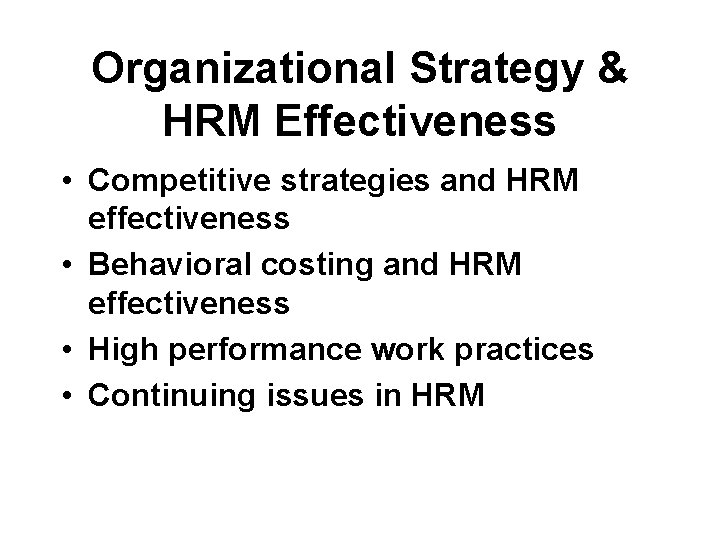 Organizational Strategy & HRM Effectiveness

• Competitive strategies and HRM effectiveness
• Behavioral costing and HRM effectiveness
• High performance work practices
• Continuing issues in HRM